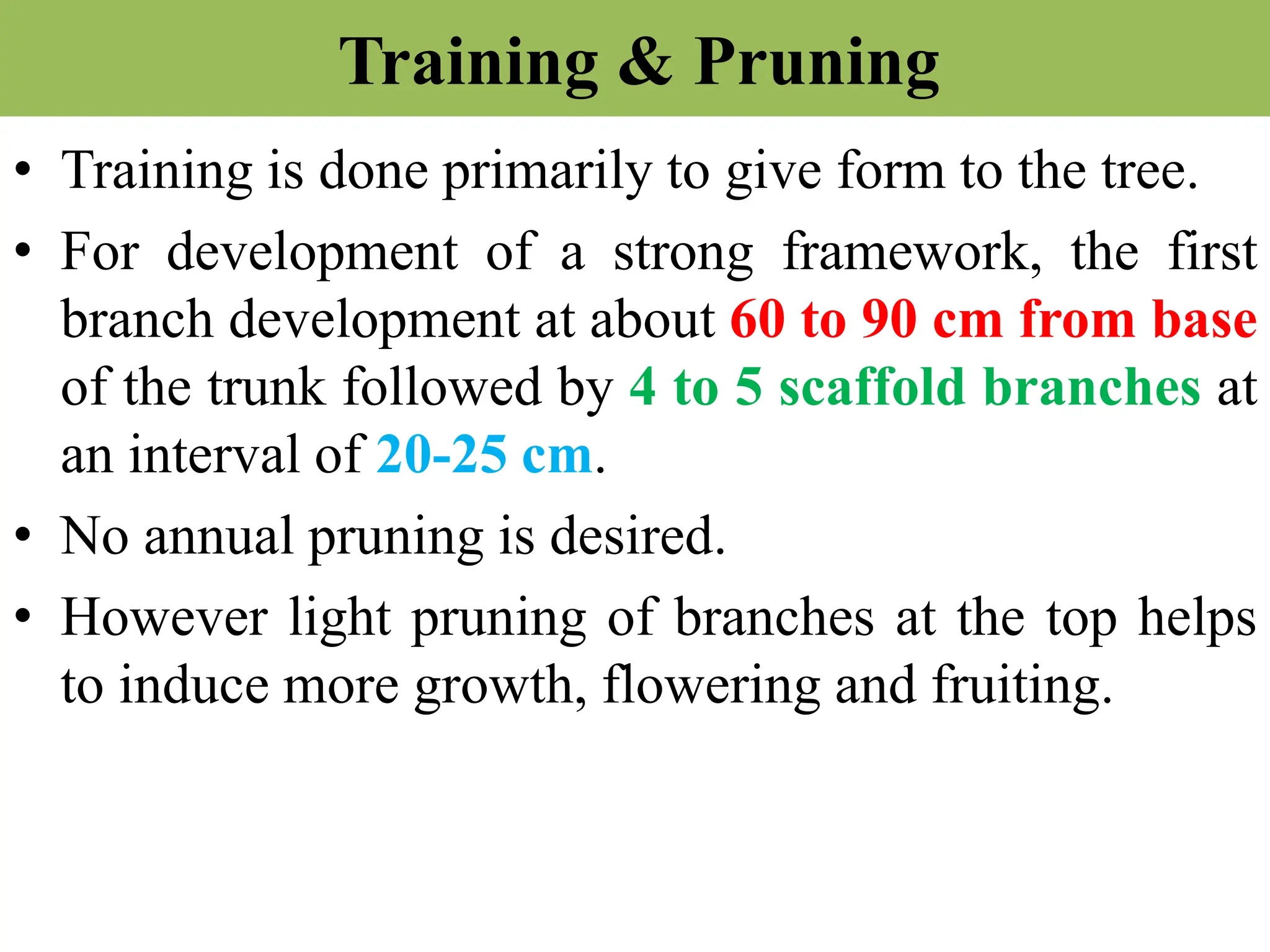 Training & Pruning

• Training is done primarily to give form to the tree.

• For development of a strong framework, the first branch development at about 60 to 90 cm from base of the trunk followed by 4 to 5 scaffold branches at an interval of 20-25 cm.

• No annual pruning is desired.

• However light pruning of branches at the top helps to induce more growth, flowering and fruiting.